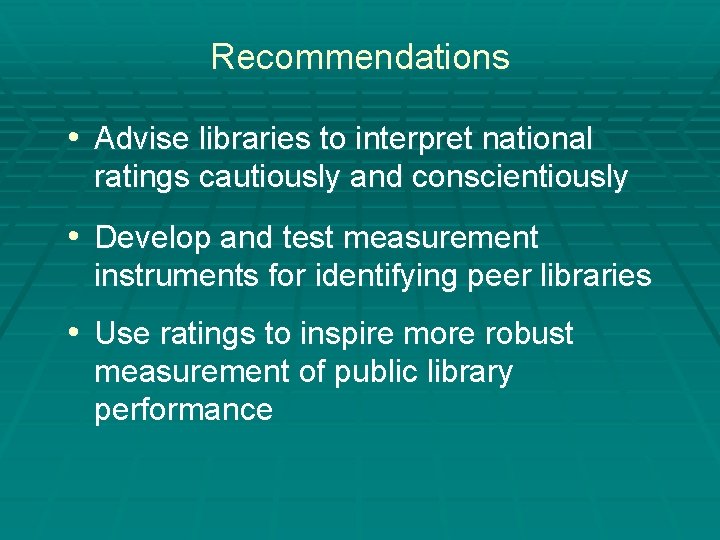 Recommendations

• Advise libraries to interpret national ratings cautiously and conscientiously

• Develop and test measurement instruments for identifying peer libraries

• Use ratings to inspire more robust measurement of public library performance